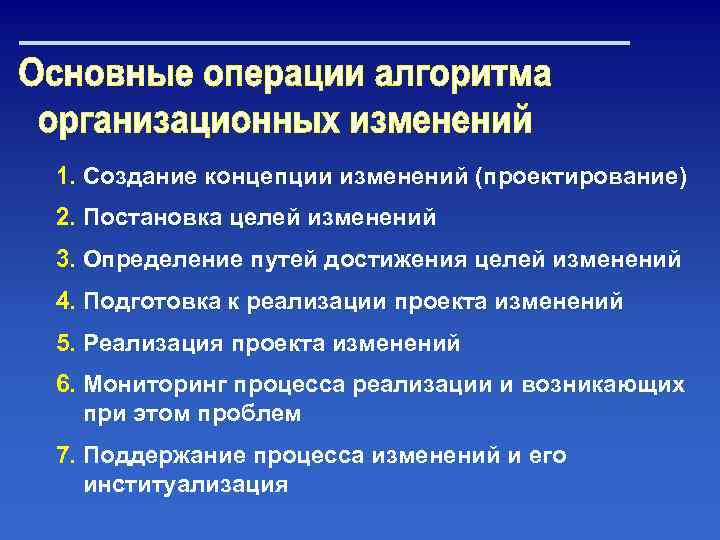 Основные операции алгоритма организационных изменений

1. Создание концепции изменений (проектирование)
2. Постановка целей изменений
3. Определение путей достижения целей изменений
4. Подготовка к реализации проекта изменений
5. Реализация проекта изменений
6. Мониторинг процесса реализации и возникающих при этом проблем
7. Поддержание процесса изменений и его институализация